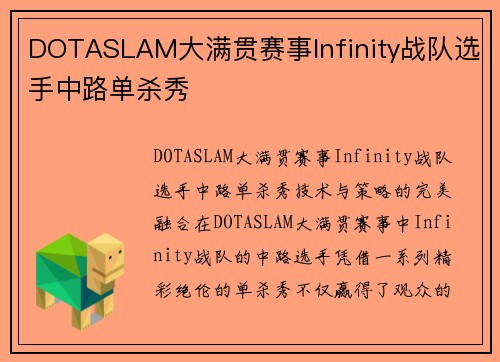 DOTASLAM大满贯赛事Infinity战队选手中路单杀秀

DOTASLAM大满贯赛事Infinity战队选手中路单杀秀技术与策略的完美融合在DOTASLAM大满贯赛事中Infinity战队的中路选手凭借一系列精彩绝伦的单杀秀不仅赢得了观众的